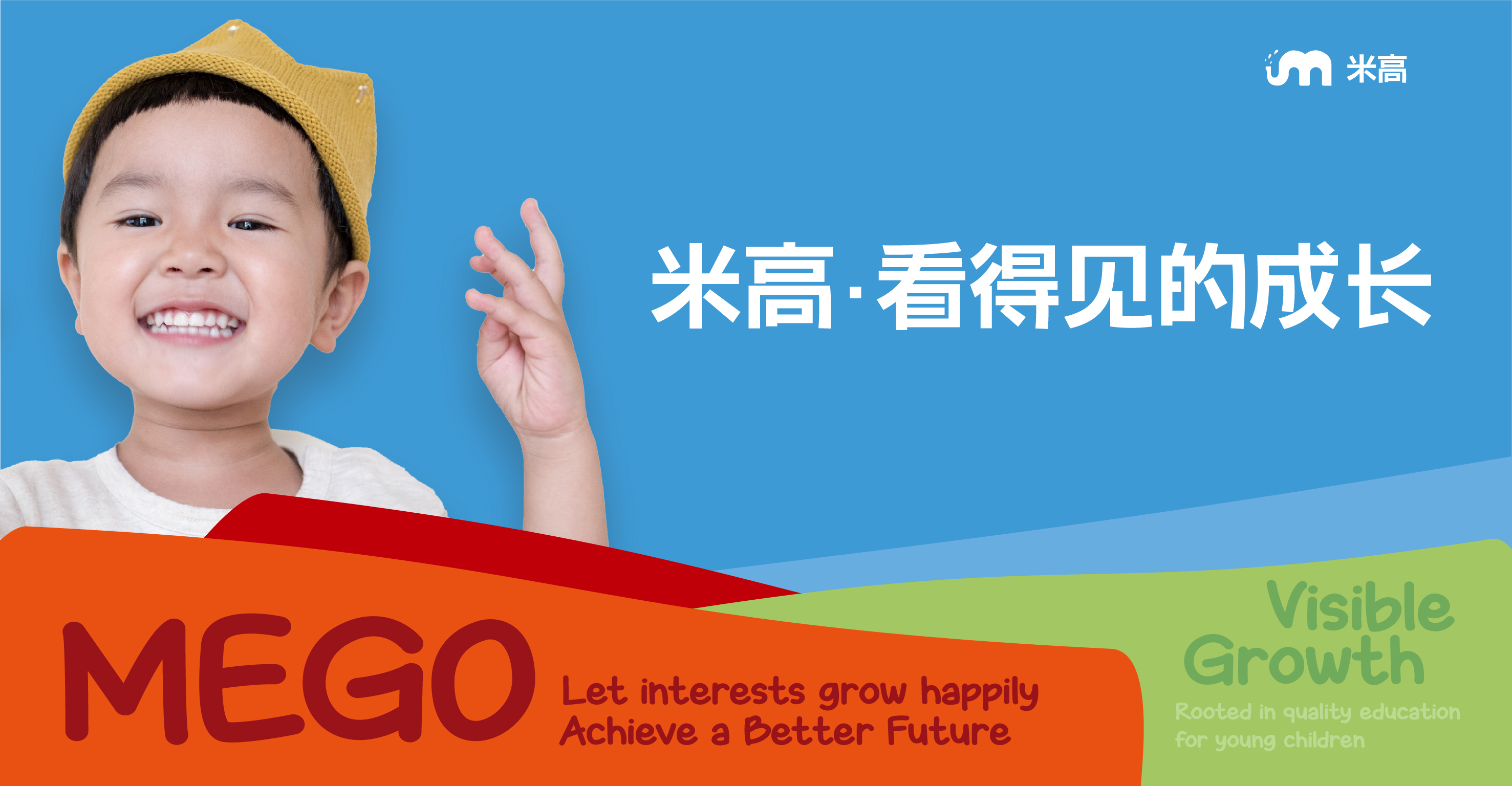 米高

米高·看得见的成长

MEGO

Let interests grow happily
Achieve a Better Future

Visible Growth

Rooted in quality education for young children